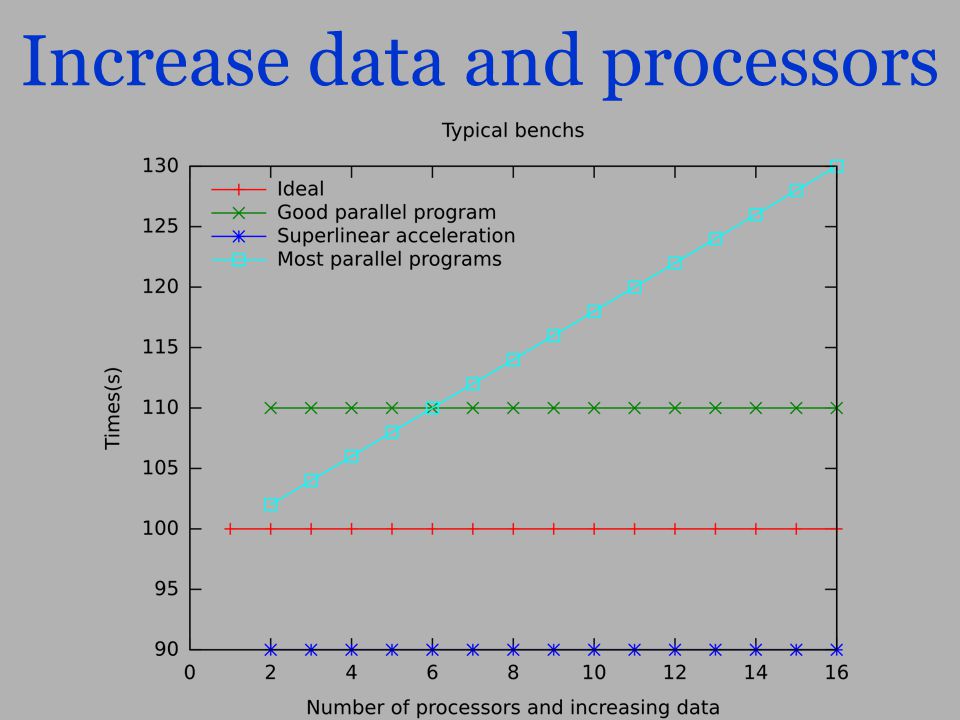 Increase data and processors

Typical benchs

Ideal
Good parallel program
Superlinear acceleration
Most parallel programs

Times(s)

130
125
120
115
110
105
100
95
90

0 2 4 6 8 10 12 14 16

Number of processors and increasing data